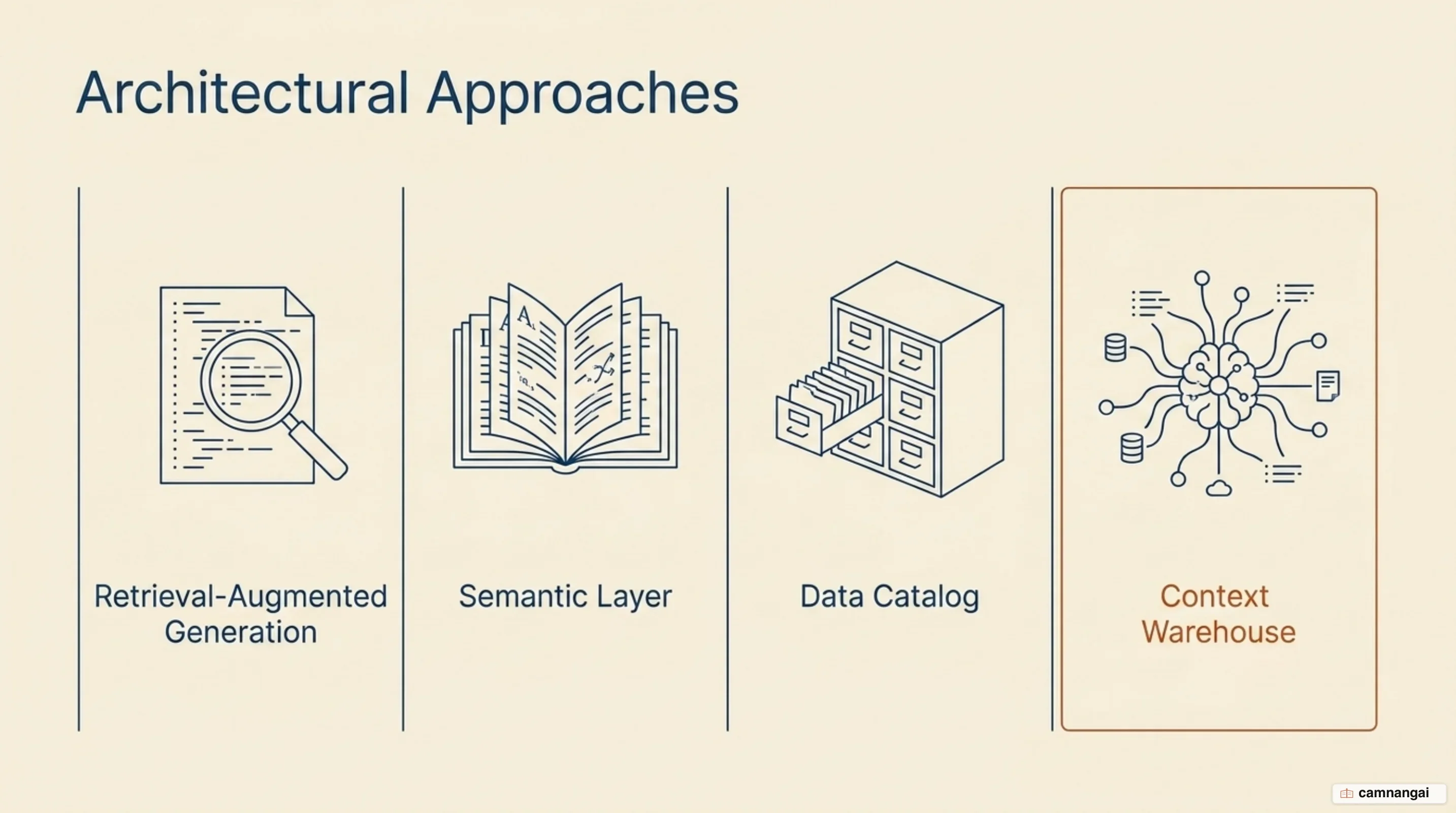 Architectural Approaches

Retrieval-Augmented Generation

Semantic Layer

Data Catalog

Context Warehouse

camnangai